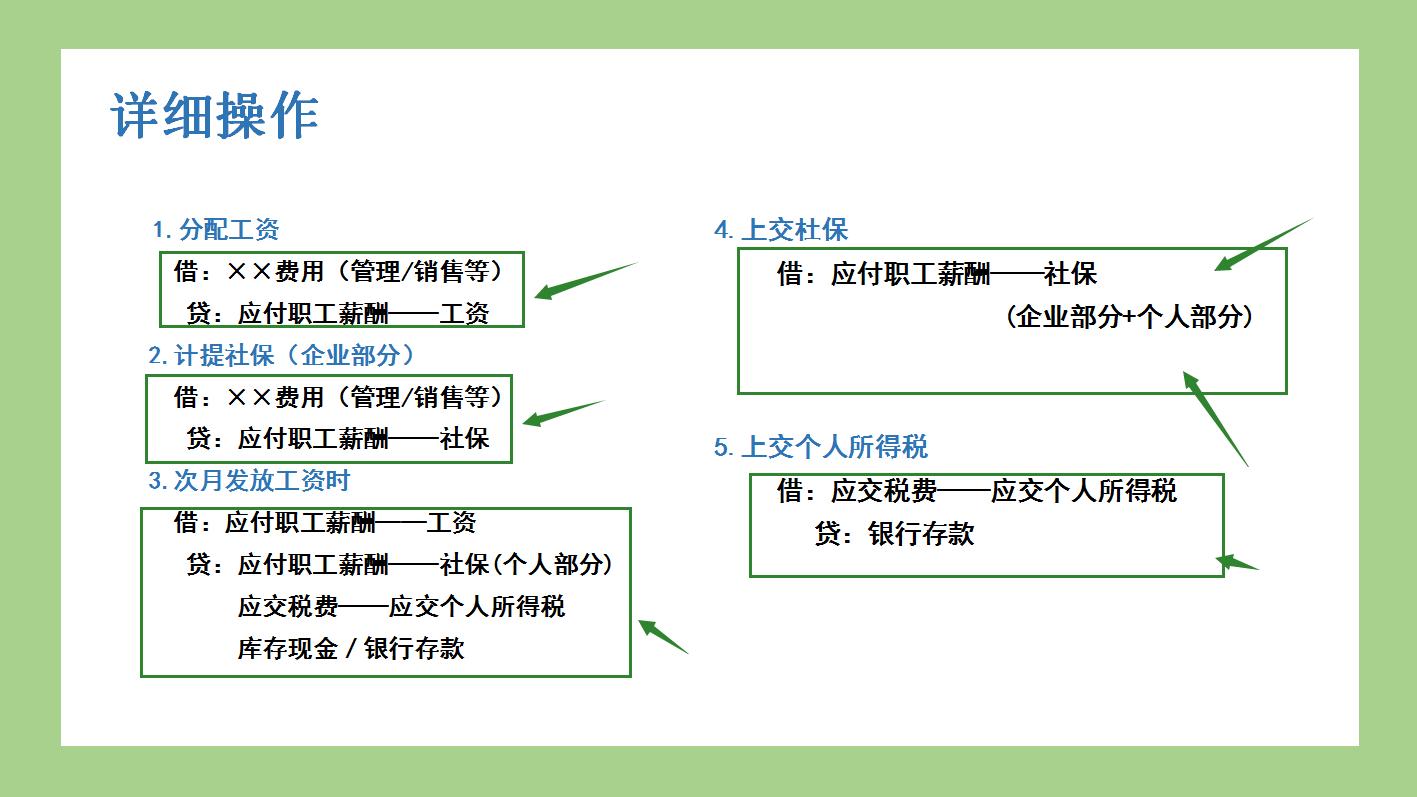 详细操作

1. 分配工资

借：××费用（管理/销售等）
贷：应付职工薪酬——工资

2. 计提社保（企业部分）

借：××费用（管理/销售等）
贷：应付职工薪酬——社保

3. 次月发放工资时

借：应付职工薪酬——工资
贷：应付职工薪酬——社保(个人部分)
应交税费——应交个人所得税
库存现金 / 银行存款

4. 上交社保

借：应付职工薪酬——社保
(企业部分+个人部分)

5. 上交个人所得税

借：应交税费——应交个人所得税
贷：银行存款